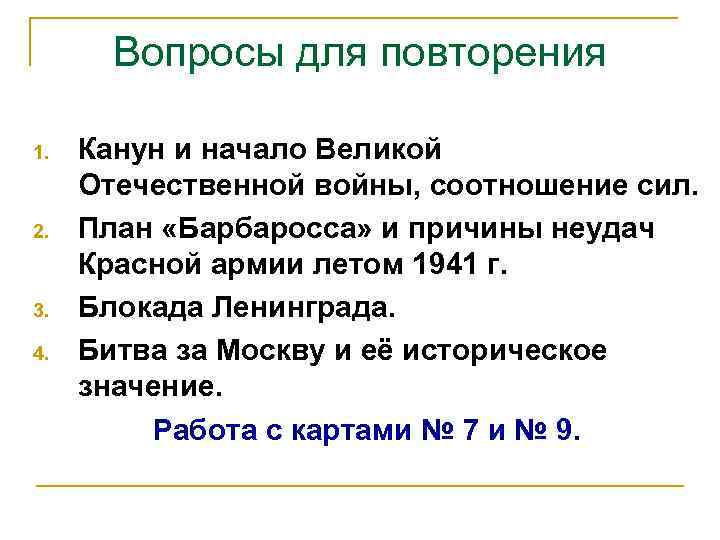 Вопросы для повторения

1. Канун и начало Великой Отечественной войны, соотношение сил.
2. План «Барбаросса» и причины неудач Красной армии летом 1941 г.
3. Блокада Ленинграда.
4. Битва за Москву и её историческое значение.

Работа с картами № 7 и № 9.